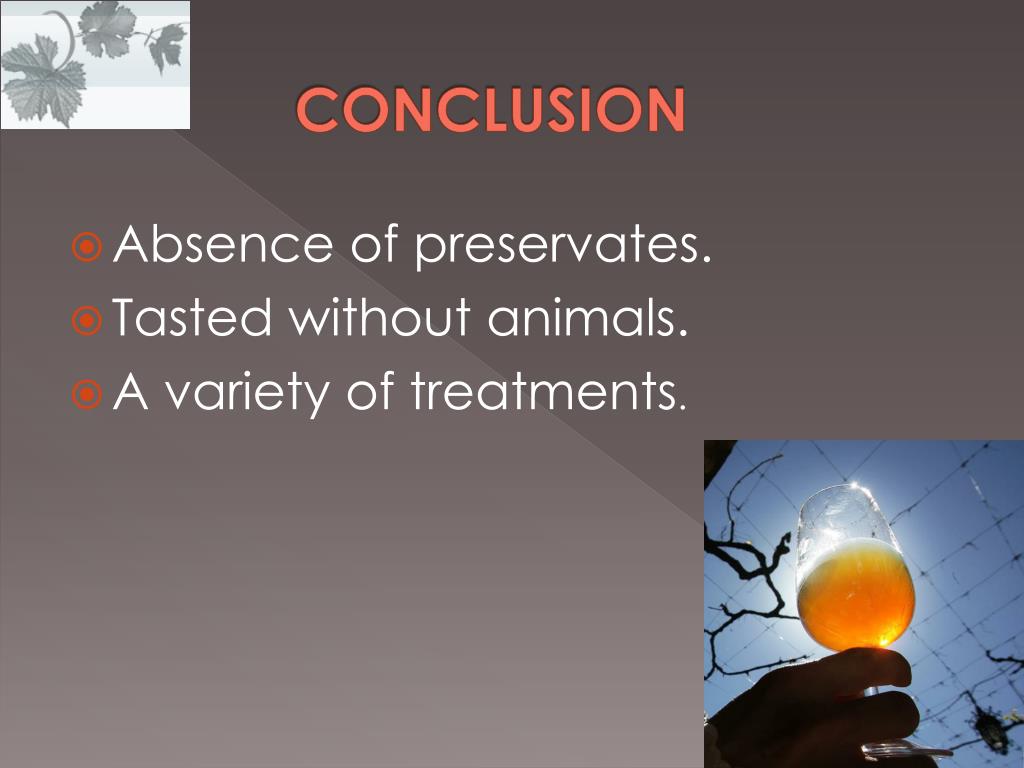 CONCLUSION

Absence of preservates.
Tasted without animals.
A variety of treatments.